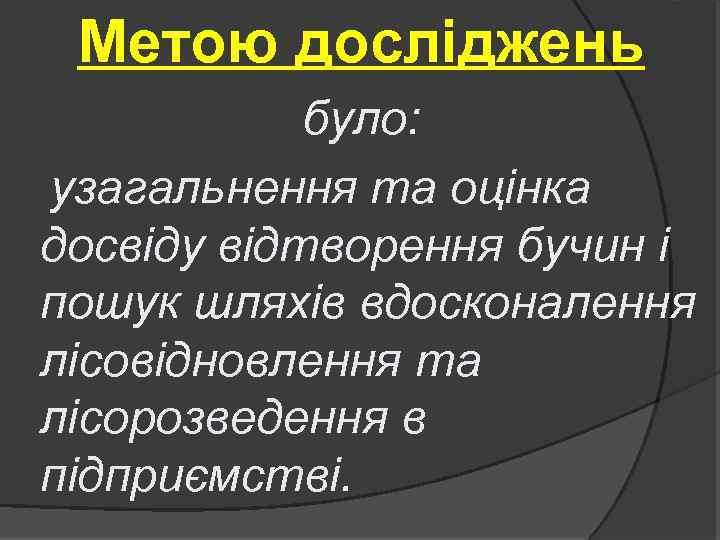 Метою досліджень

було:

узагальнення та оцінка досвіду відтворення бучин і пошук шляхів вдосконалення лісовідновлення та лісорозведення в підприємстві.